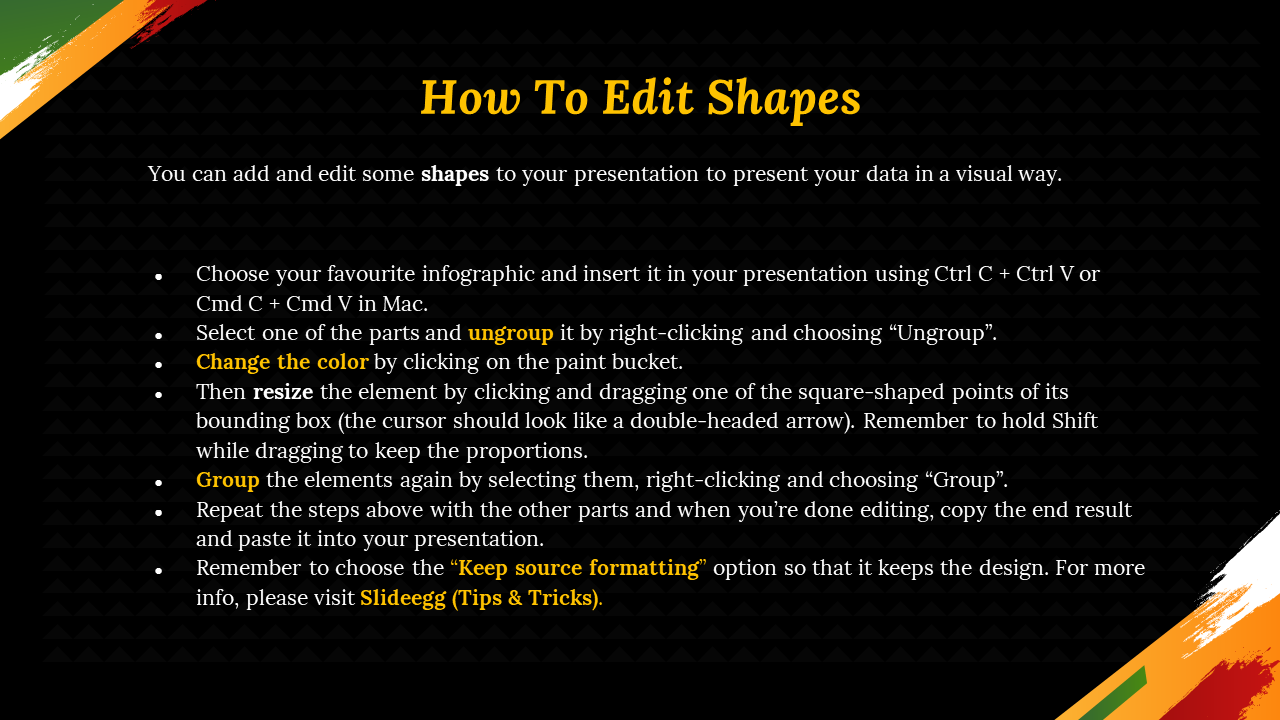 How To Edit Shapes

You can add and edit some shapes to your presentation to present your data in a visual way.

- Choose your favourite infographic and insert it in your presentation using Ctrl C + Ctrl V or Cmd C + Cmd V in Mac.
- Select one of the parts and ungroup it by right-clicking and choosing “Ungroup”.
- Change the color by clicking on the paint bucket.
- Then resize the element by clicking and dragging one of the square-shaped points of its bounding box (the cursor should look like a double-headed arrow). Remember to hold Shift while dragging to keep the proportions.
- Group the elements again by selecting them, right-clicking and choosing “Group”.
- Repeat the steps above with the other parts and when you’re done editing, copy the end result and paste it into your presentation.
- Remember to choose the “Keep source formatting” option so that it keeps the design. For more info, please visit Slideegg (Tips & Tricks).